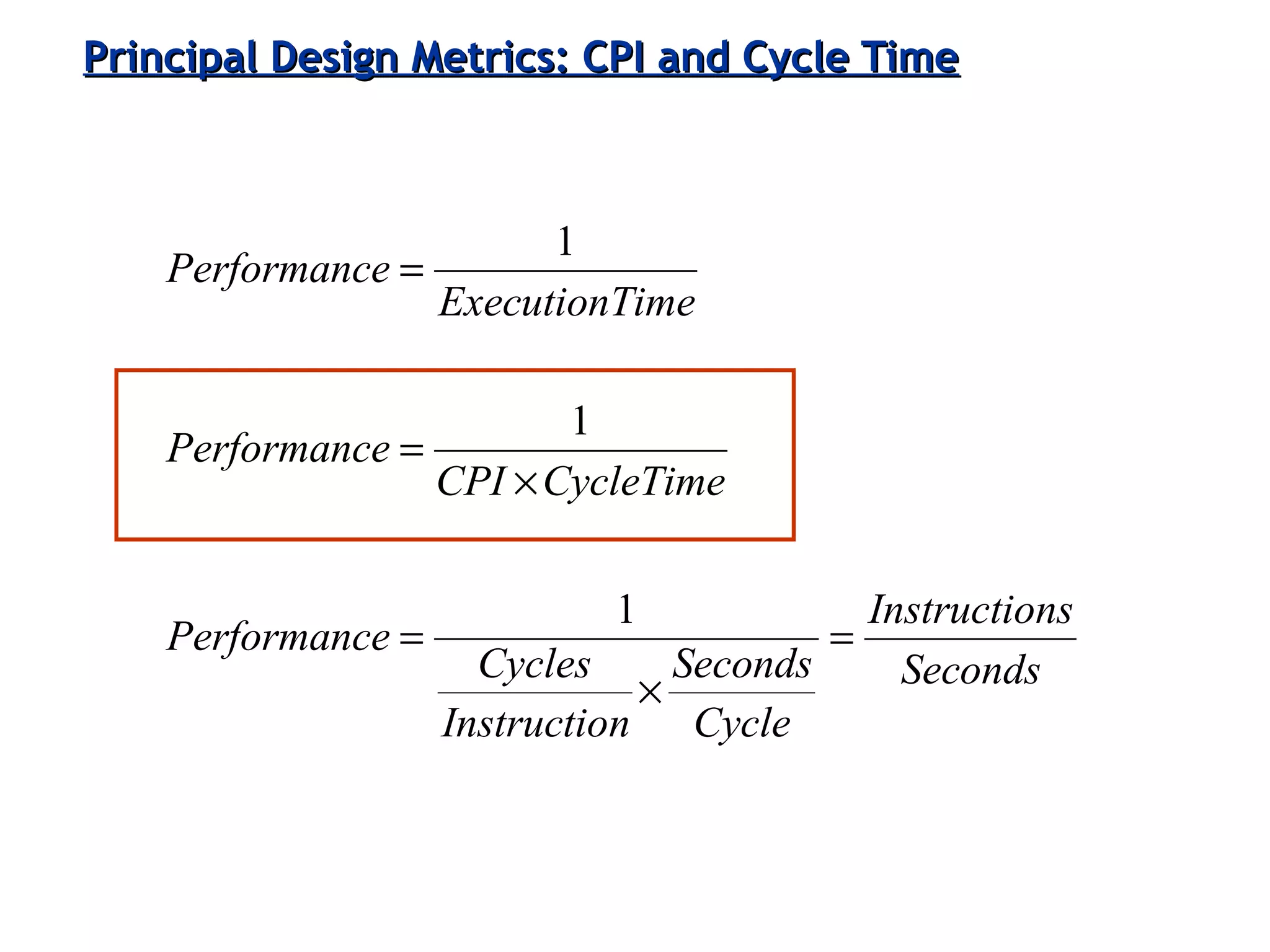 Principal Design Metrics: CPI and Cycle Time

$Performance = \frac{1}{ExecutionTime}$

$Performance = \frac{1}{CPI \times CycleTime}$

$Performance = \frac{1}{\frac{Cycles}{Instruction} \times \frac{Seconds}{Cycle}} = \frac{Instructions}{Seconds}$